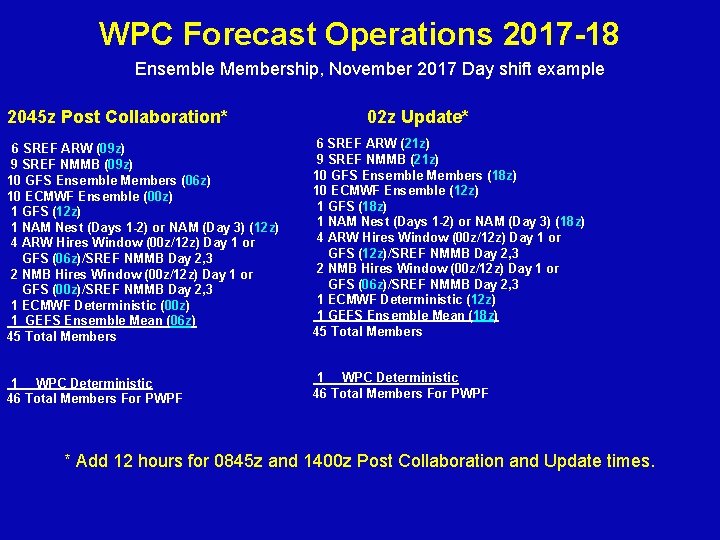 WPC Forecast Operations 2017-18

Ensemble Membership, November 2017 Day shift example

2045z Post Collaboration*

6 SREF ARW (09z)
9 SREF NMMB (09z)
10 GFS Ensemble Members (06z)
10 ECMWF Ensemble (00z)
1 GFS (12z)
1 NAM Nest (Days 1-2) or NAM (Day 3) (12z)
4 ARW Hires Window (00z/12z) Day 1 or GFS (06z)/SREF NMMB Day 2,3
2 NMB Hires Window (00z/12z) Day 1 or GFS (00z)/SREF NMMB Day 2,3
1 ECMWF Deterministic (00z)
1 GEFS Ensemble Mean (06z)
45 Total Members

1 WPC Deterministic
46 Total Members For PWPF

02z Update*

6 SREF ARW (21z)
9 SREF NMMB (21z)
10 GFS Ensemble Members (18z)
10 ECMWF Ensemble (12z)
1 GFS (18z)
1 NAM Nest (Days 1-2) or NAM (Day 3) (18z)
4 ARW Hires Window (00z/12z) Day 1 or GFS (12z)/SREF NMMB Day 2,3
2 NMB Hires Window (00z/12z) Day 1 or GFS (06z)/SREF NMMB Day 2,3
1 ECMWF Deterministic (12z)
1 GEFS Ensemble Mean (18z)
45 Total Members

1 WPC Deterministic
46 Total Members For PWPF

* Add 12 hours for 0845z and 1400z Post Collaboration and Update times.